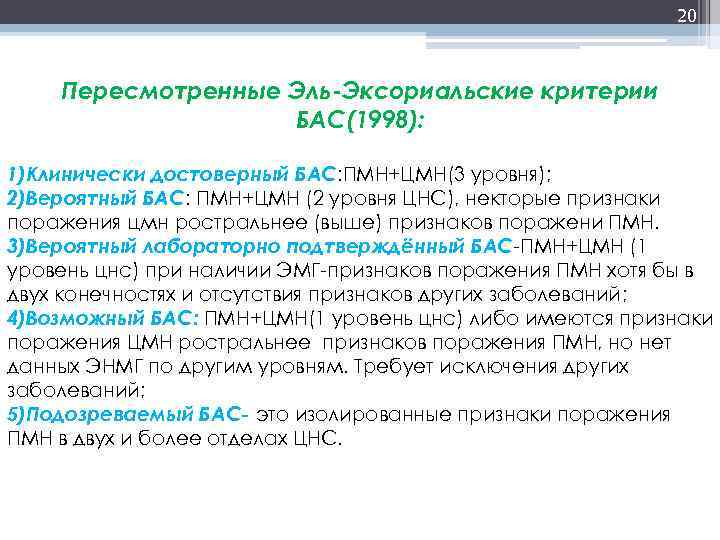 20

Пересмотренные Эль-Эксориальские критерии БАС(1998):

1)Клинически достоверный БАС:ПМН+ЦМН(3 уровня);
2)Вероятный БАС: ПМН+ЦМН (2 уровня ЦНС), некторые признаки поражения цмн ростральнее (выше) признаков поражени ПМН.
3)Вероятный лабораторно подтверждённый БАС-ПМН+ЦМН (1 уровень цнс) при наличии ЭМГ-признаков поражения ПМН хотя бы в двух конечностях и отсутствия признаков других заболеваний;
4)Возможный БАС: ПМН+ЦМН(1 уровень цнс) либо имеются признаки поражения ЦМН ростральнее признаков поражения ПМН, но нет данных ЭНМГ по другим уровням. Требует исключения других заболеваний;
5)Подозреваемый БАС- это изолированные признаки поражения ПМН в двух и более отделах ЦНС.